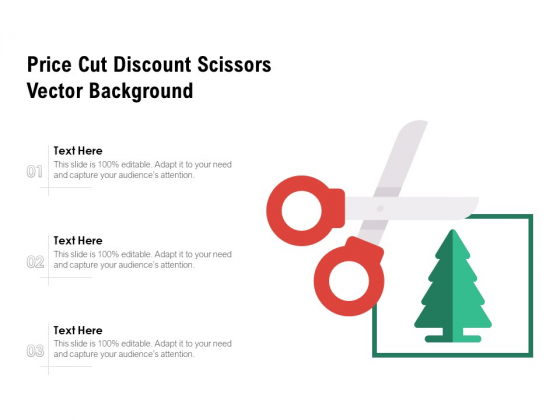 Price Cut Discount Scissors Vector Background

01

Text Here

This slide is 100% editable. Adapt it to your need and capture your audience's attention.

02

Text Here

This slide is 100% editable. Adapt it to your need and capture your audience's attention.

03

Text Here

This slide is 100% editable. Adapt it to your need and capture your audience's attention.